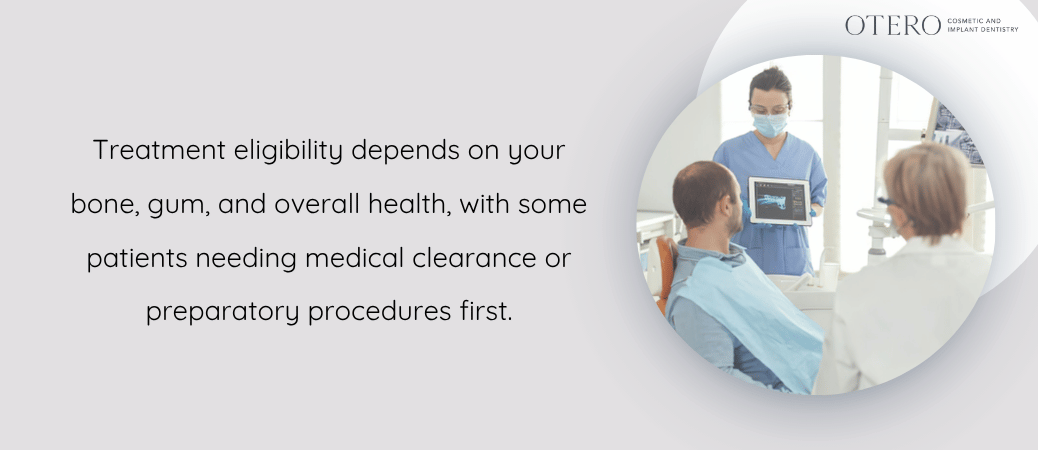 OTERO COSMETIC AND IMPLANT DENTISTRY

Treatment eligibility depends on your bone, gum, and overall health, with some patients needing medical clearance or preparatory procedures first.